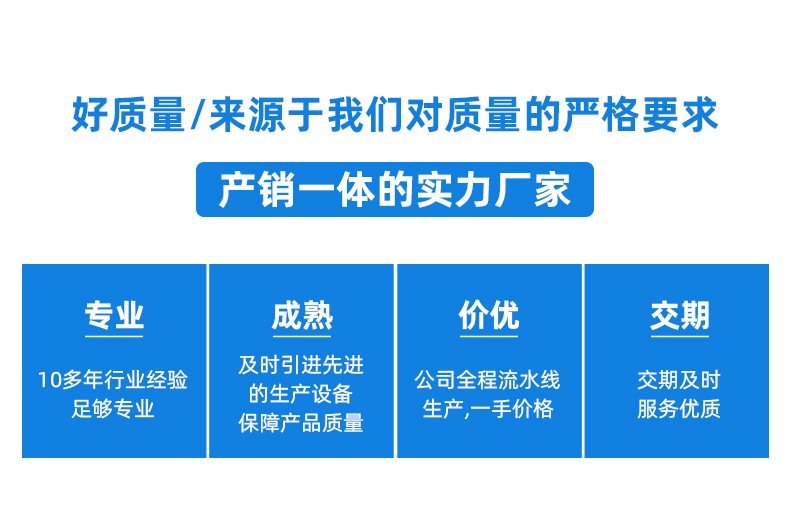 好质量/来源于我们对质量的严格要求

产销一体的实力厂家

专业

10多年行业经验
足够专业

成熟

及时引进先进
的生产设备
保障产品质量

价优

公司全程流水线
生产,一手价格

交期

交期及时
服务优质